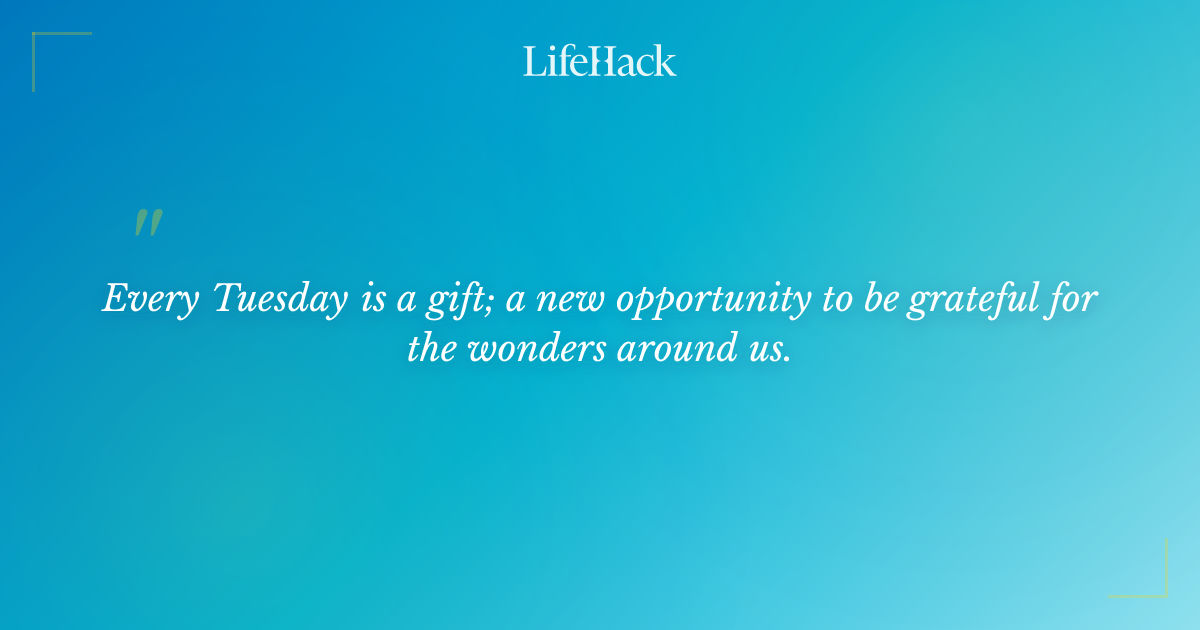 LifeHack

"

Every Tuesday is a gift; a new opportunity to be grateful for the wonders around us.